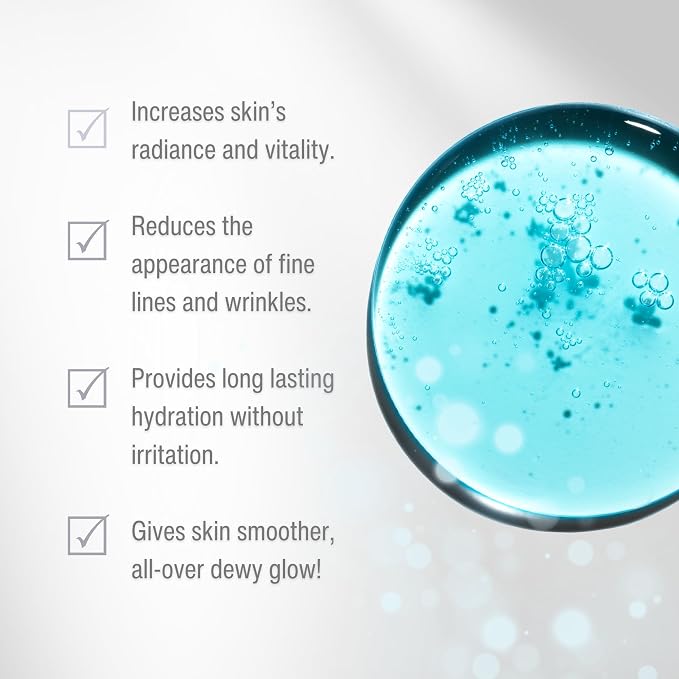 ☑ Increases skin's radiance and vitality.

☑ Reduces the appearance of fine lines and wrinkles.

☑ Provides long lasting hydration without irritation.

☑ Gives skin smoother, all-over dewy glow!